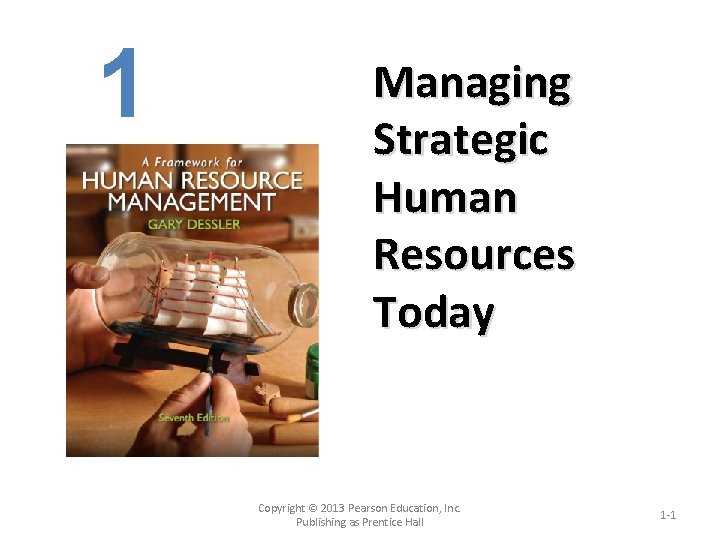 1

A Framework for
HUMAN RESOURCE MANAGEMENT
GARY DESSLER
Seventh Edition

Managing Strategic Human Resources Today

Copyright © 2013 Pearson Education, Inc. Publishing as Prentice Hall

1-1